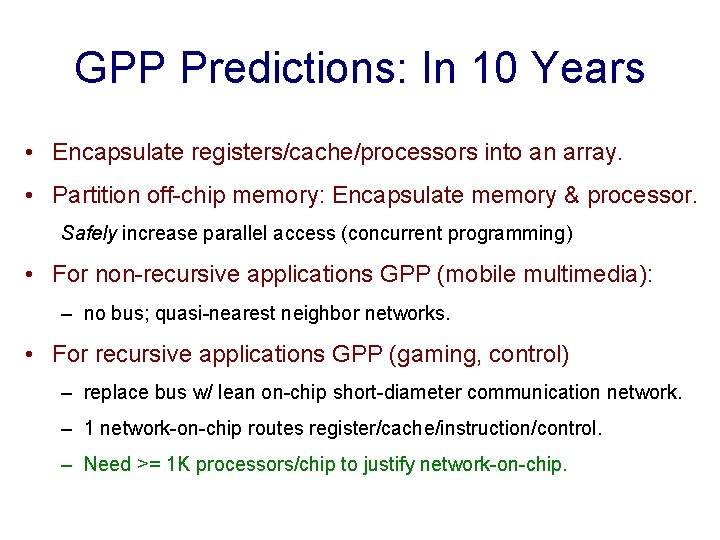 GPP Predictions: In 10 Years

• Encapsulate registers/cache/processors into an array.

• Partition off-chip memory: Encapsulate memory & processor.

Safely increase parallel access (concurrent programming)

• For non-recursive applications GPP (mobile multimedia):

– no bus; quasi-nearest neighbor networks.

• For recursive applications GPP (gaming, control)

– replace bus w/ lean on-chip short-diameter communication network.

– 1 network-on-chip routes register/cache/instruction/control.

– Need >= 1K processors/chip to justify network-on-chip.